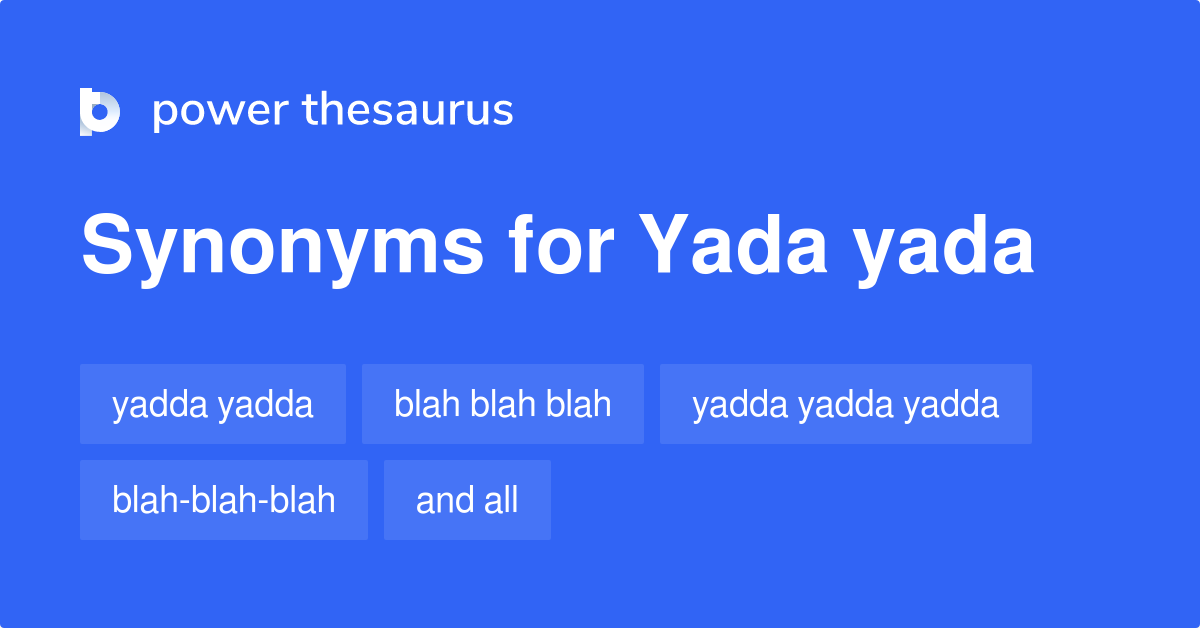 power thesaurus

Synonyms for Yada yada

yadda yadda

blah blah blah

yadda yadda yadda

blah-blah-blah

and all